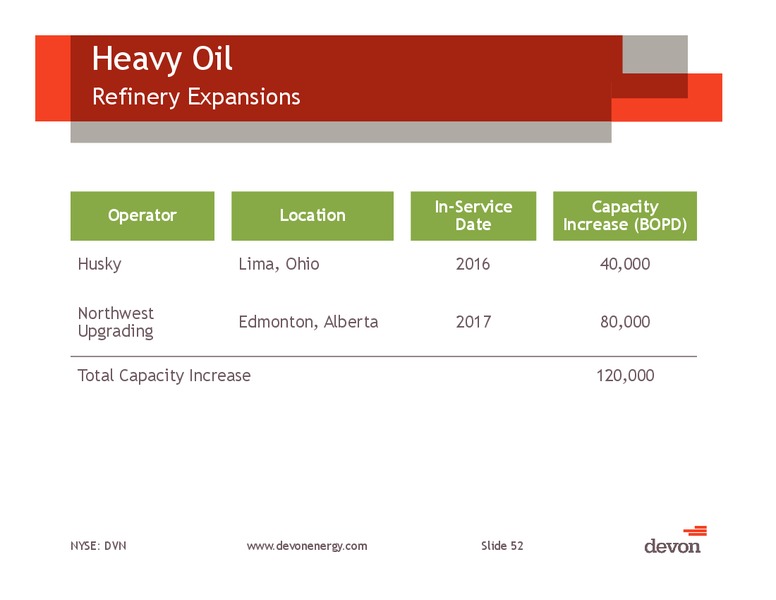 Heavy Oil
Refinery Expansions

| Operator | Location | In-Service Date | Capacity Increase (BOPD) |
|---|---|---|---|
| Husky | Lima, Ohio | 2016 | 40,000 |
| Northwest Upgrading | Edmonton, Alberta | 2017 | 80,000 |
| Total Capacity Increase | | | 120,000 |

NYSE: DVN
www.devonenergy.com
Slide 52
devon